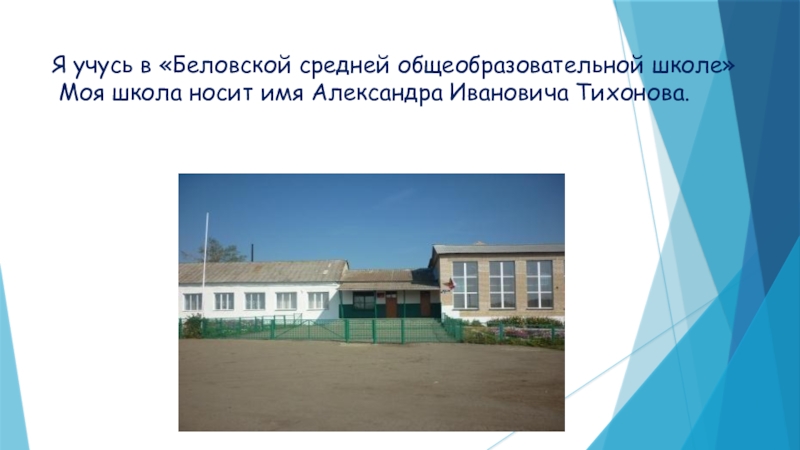 Я учусь в «Беловской средней общеобразовательной школе»
Моя школа носит имя Александра Ивановича Тихонова.